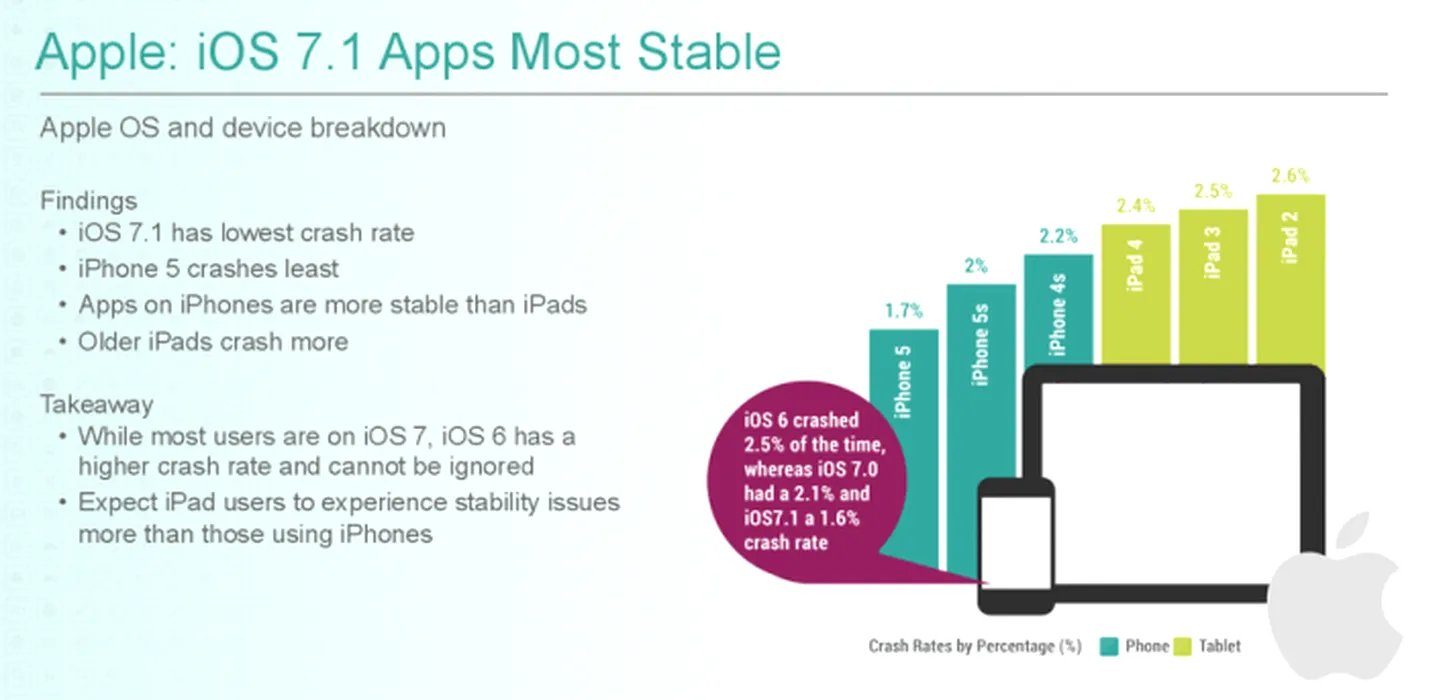 Apple: iOS 7.1 Apps Most Stable

Apple OS and device breakdown

Findings
• iOS 7.1 has lowest crash rate
• iPhone 5 crashes least
• Apps on iPhones are more stable than iPads
• Older iPads crash more

Takeaway
• While most users are on iOS 7, iOS 6 has a higher crash rate and cannot be ignored
• Expect iPad users to experience stability issues more than those using iPhones

1.7%
iPhone 5
2%
iPhone 5s
2.2%
iPhone 4s
2.4%
iPad 4
2.5%
iPad 3
2.6%
iPad 2

iOS 6 crashed 2.5% of the time, whereas iOS 7.0 had a 2.1% and iOS7.1 a 1.6% crash rate

Crash Rates by Percentage (%) Phone Tablet